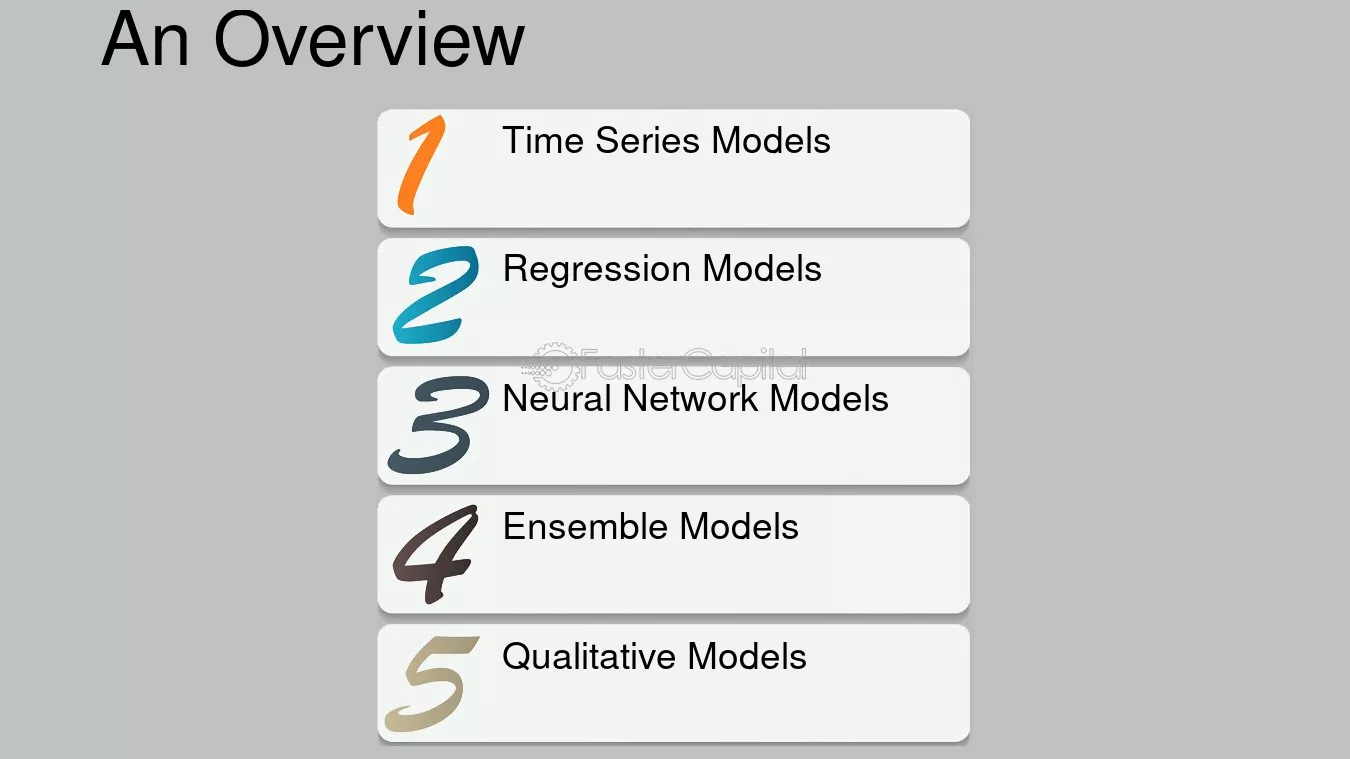 An Overview

1 Time Series Models

2 Regression Models

FasterCapital

3 Neural Network Models

4 Ensemble Models

5 Qualitative Models